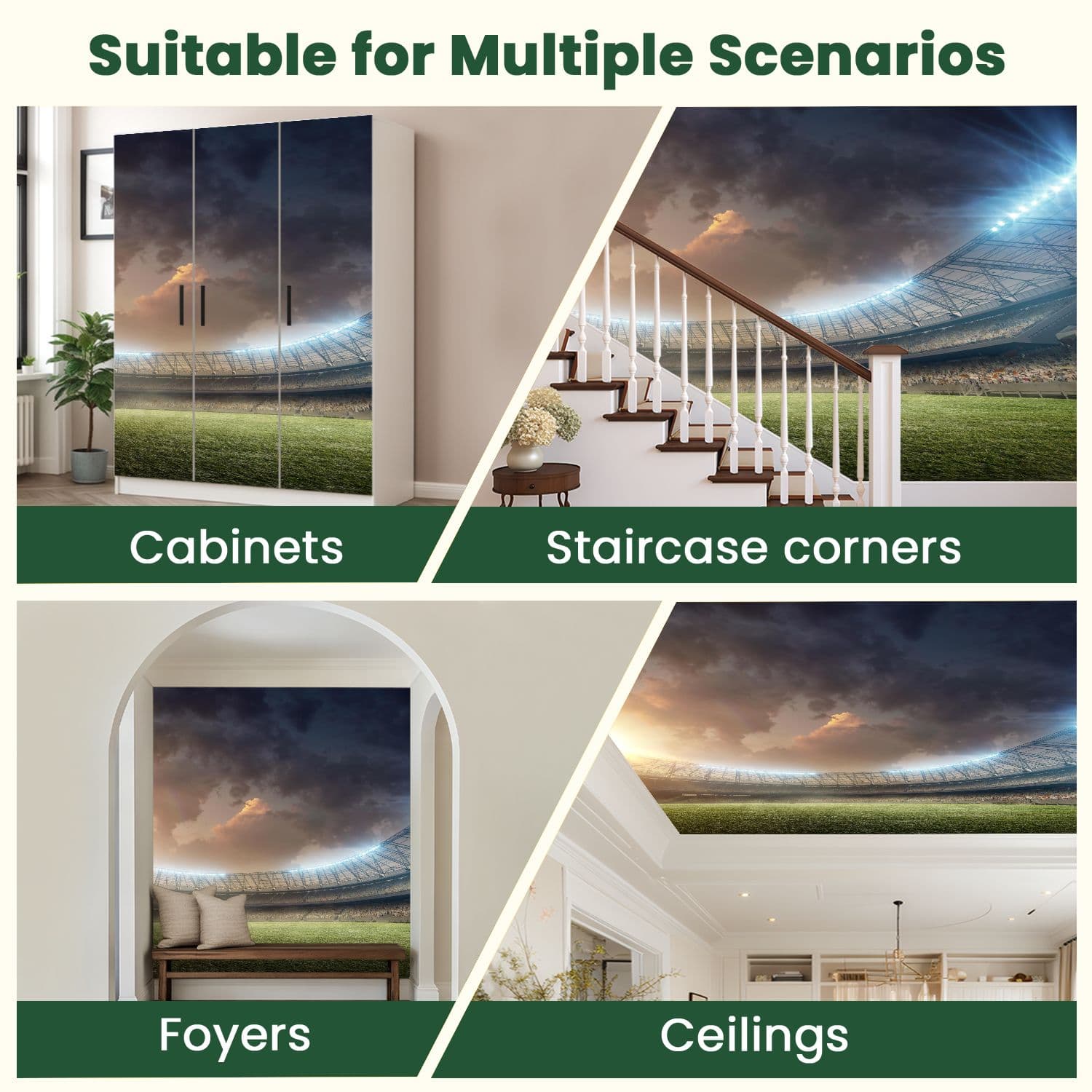 Suitable for Multiple Scenarios

Cabinets

Staircase corners

Foyers

Ceilings